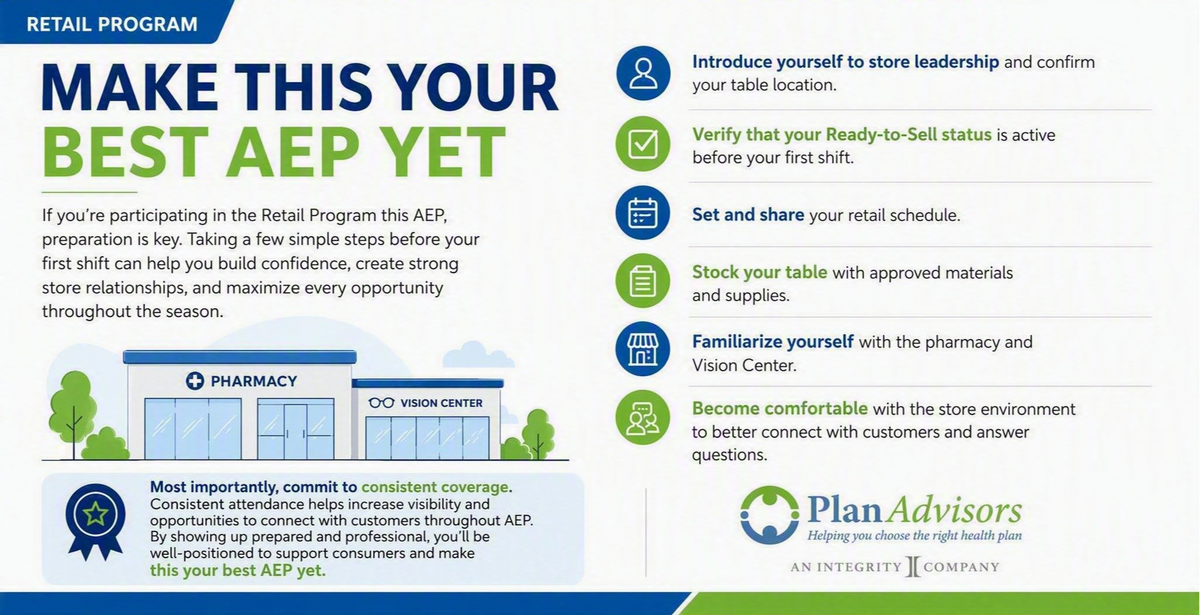 RETAIL PROGRAM

MAKE THIS YOUR BEST AEP YET

If you're participating in the Retail Program this AEP, preparation is key. Taking a few simple steps before your first shift can help you build confidence, create strong store relationships, and maximize every opportunity throughout the season.

PHARMACY

VISION CENTER

Most importantly, commit to consistent coverage. Consistent attendance helps increase visibility and opportunities to connect with customers throughout AEP. By showing up prepared and professional, you'll be well-positioned to support consumers and make this your best AEP yet.

Introduce yourself to store leadership and confirm your table location.

Verify that your Ready-to-Sell status is active before your first shift.

Set and share your retail schedule.

Stock your table with approved materials and supplies.

Familiarize yourself with the pharmacy and Vision Center.

Become comfortable with the store environment to better connect with customers and answer questions.

PlanAdvisors
Helping you choose the right health plan

AN INTEGRITY COMPANY